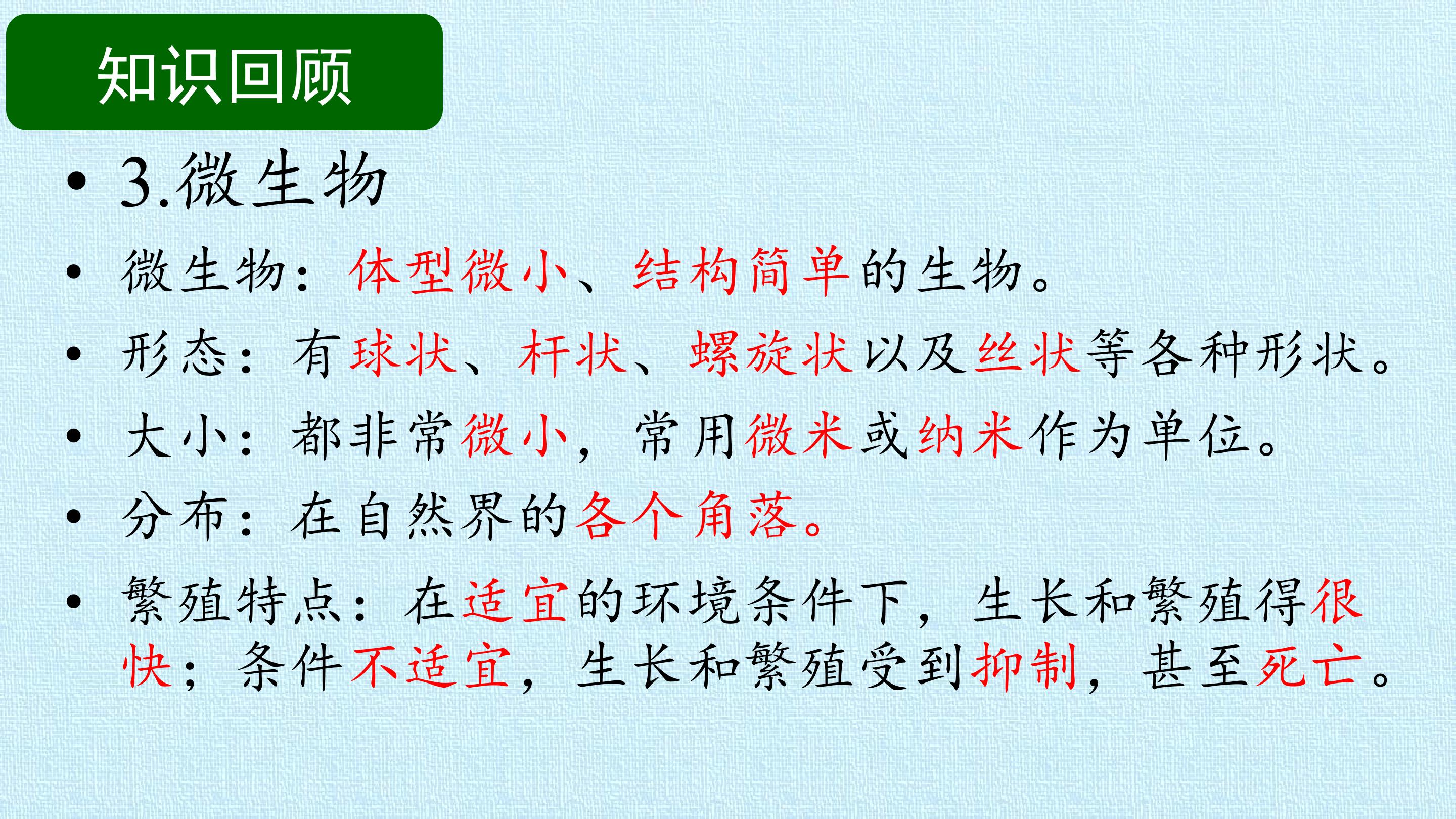 知识回顾

• 3.微生物

• 微生物：体型微小、结构简单的生物。

• 形态：有球状、杆状、螺旋状以及丝状等各种形状。

• 大小：都非常微小，常用微米或纳米作为单位。

• 分布：在自然界的各个角落。

• 繁殖特点：在适宜的环境条件下，生长和繁殖得很快；条件不适宜，生长和繁殖受到抑制，甚至死亡。